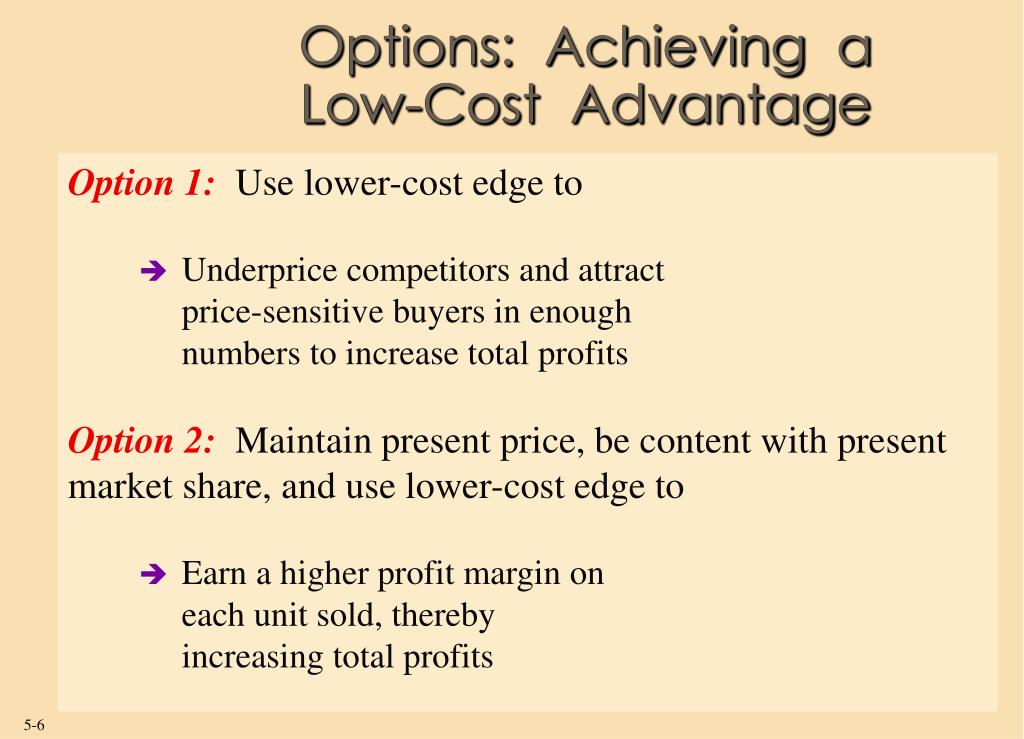 Options: Achieving a Low-Cost Advantage

Option 1: Use lower-cost edge to

➔ Underprice competitors and attract price-sensitive buyers in enough numbers to increase total profits

Option 2: Maintain present price, be content with present market share, and use lower-cost edge to

➔ Earn a higher profit margin on each unit sold, thereby increasing total profits

5-6